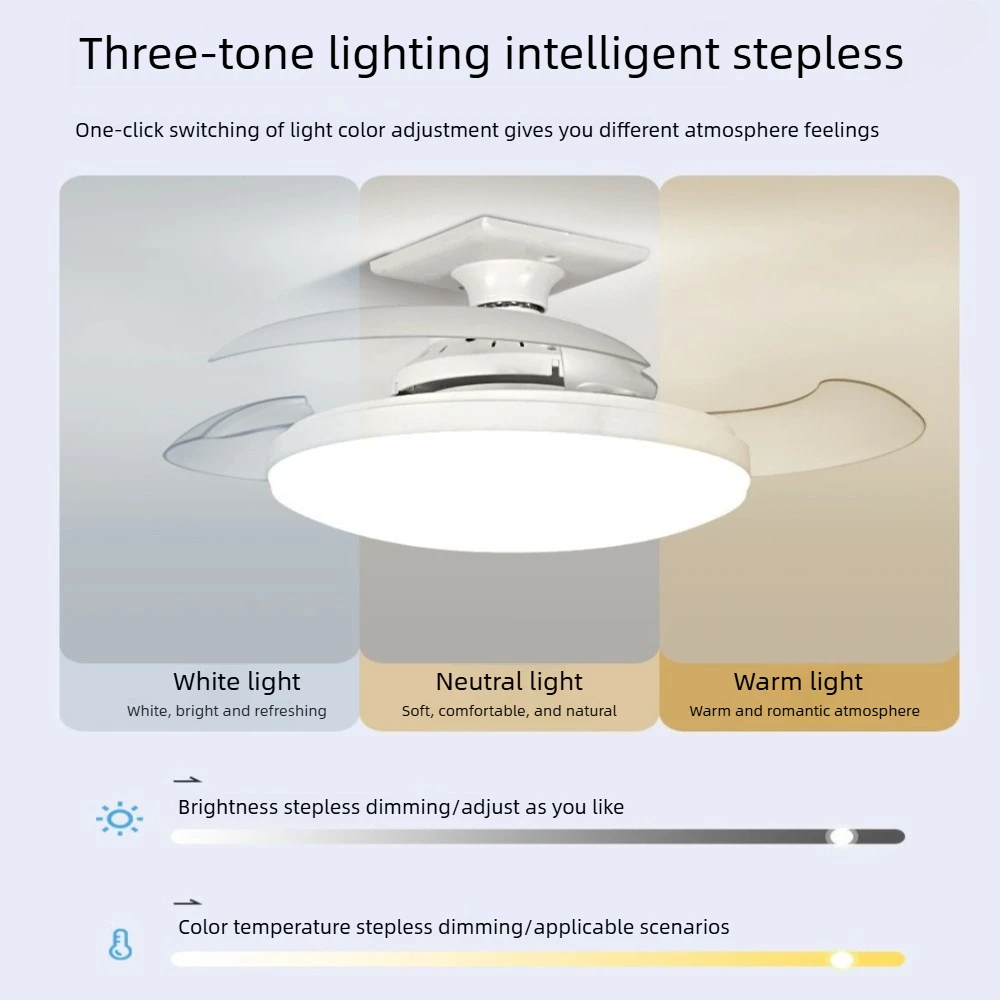 Three-tone lighting intelligent stepless

One-click switching of light color adjustment gives you different atmosphere feelings

White light
White, bright and refreshing

Neutral light
Soft, comfortable, and natural

Warm light
Warm and romantic atmosphere

Brightness stepless dimming/adjust as you like

Color temperature stepless dimming/applicable scenarios